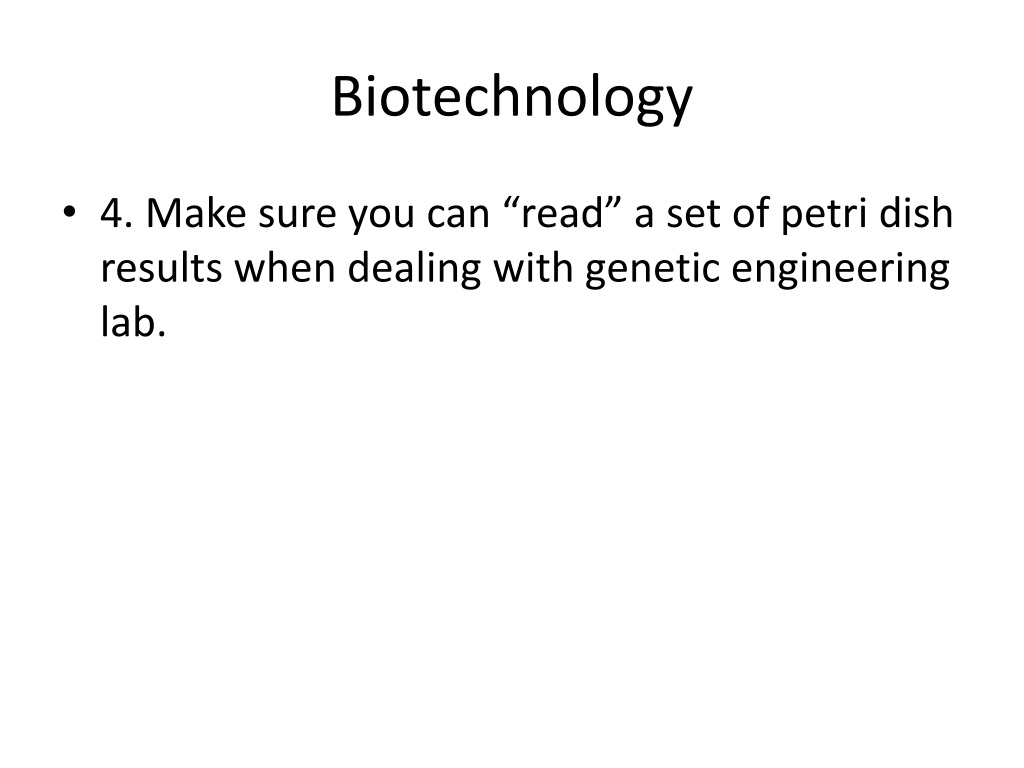 Biotechnology

• 4. Make sure you can “read” a set of petri dish results when dealing with genetic engineering lab.